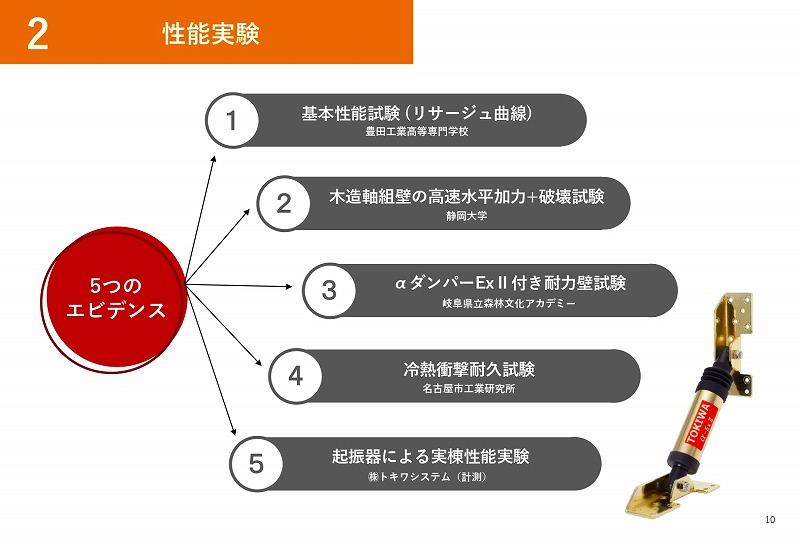 2 性能実験

5つの
エビデンス

1 基本性能試験（リサージュ曲線）
豊田工業高等専門学校

2 木造軸組壁の高速水平加力+破壊試験
静岡大学

3 αダンパーExⅡ付き耐力壁試験
岐阜県立森林文化アカデミー

4 冷熱衝撃耐久試験
名古屋市工業研究所

5 起振器による実棟性能実験
㈱トキワシステム（計測）

TOKIWA

10